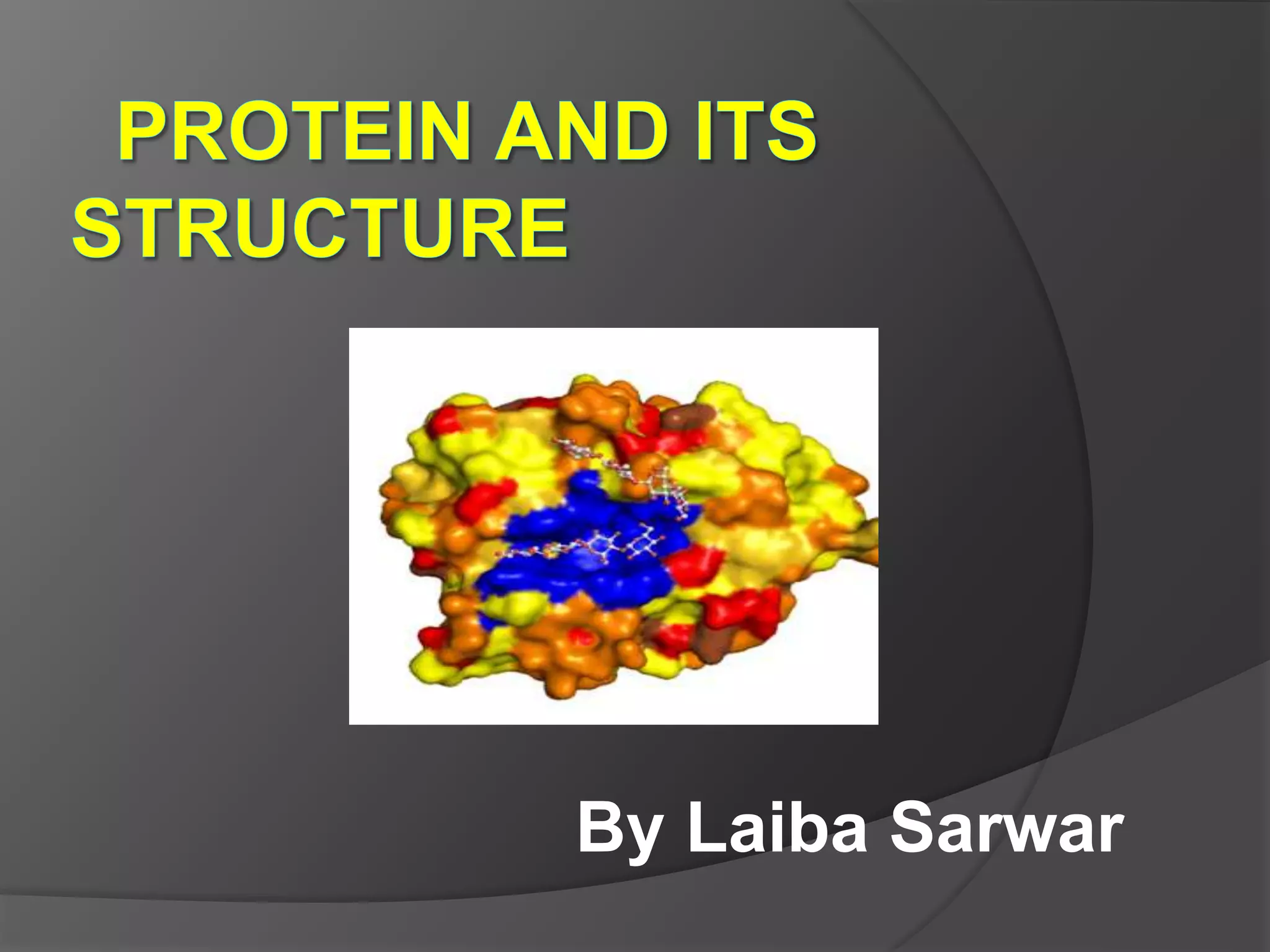 PROTEIN AND ITS STRUCTURE

By Laiba Sarwar